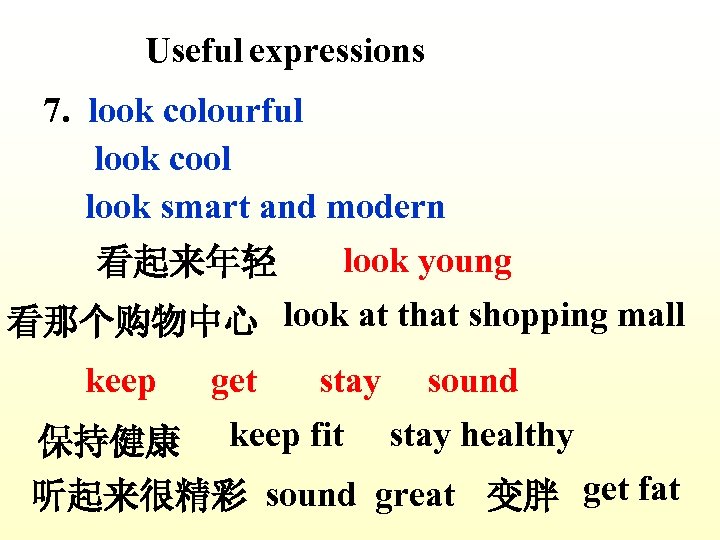 Useful expressions

7. look colourful
look cool
look smart and modern
看起来年轻 look young
看那个购物中心 look at that shopping mall

keep get stay sound

保持健康 keep fit stay healthy
听起来很精彩 sound great 变胖 get fat